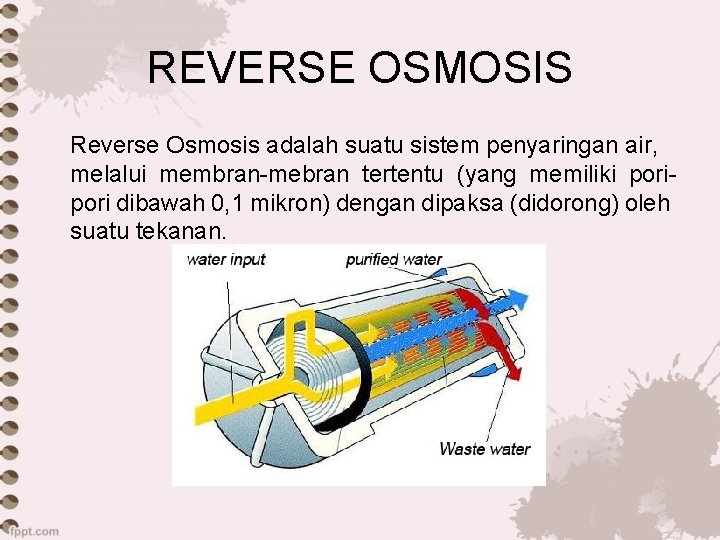 REVERSE OSMOSIS

Reverse Osmosis adalah suatu sistem penyaringan air, melalui membran-mebran tertentu (yang memiliki pori-pori dibawah 0,1 mikron) dengan dipaksa (didorong) oleh suatu tekanan.

water input

purified water

Waste water

fppt.com